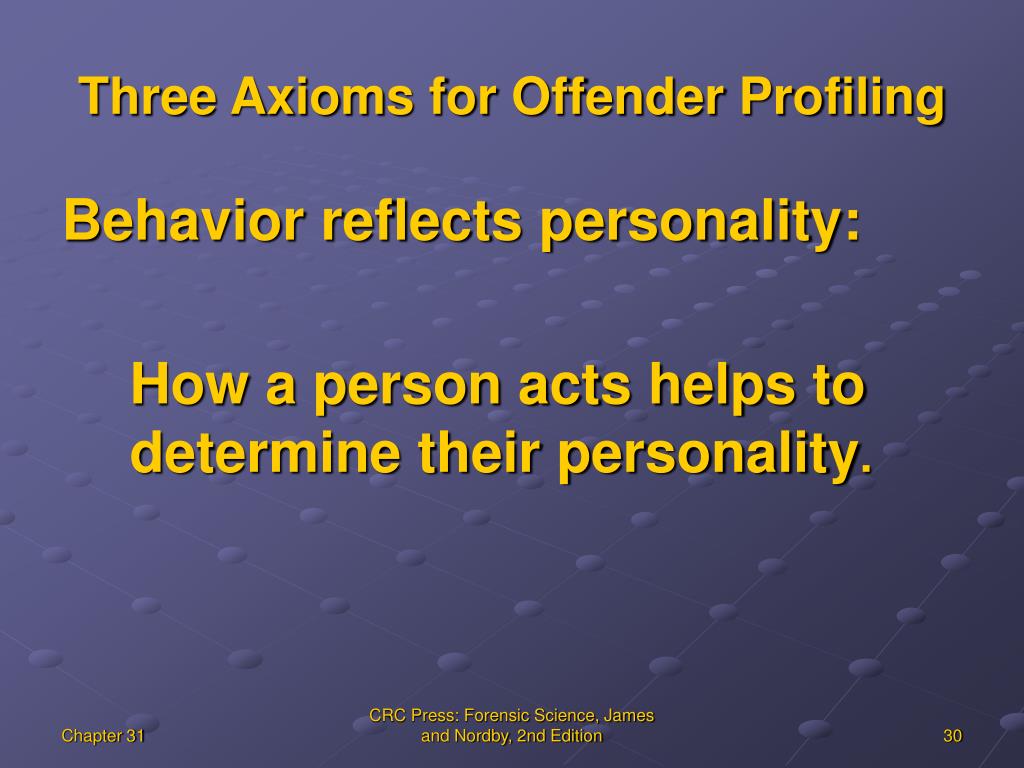 Three Axioms for Offender Profiling

Behavior reflects personality:

How a person acts helps to determine their personality.

Chapter 31

CRC Press: Forensic Science, James and Nordby, 2nd Edition

30